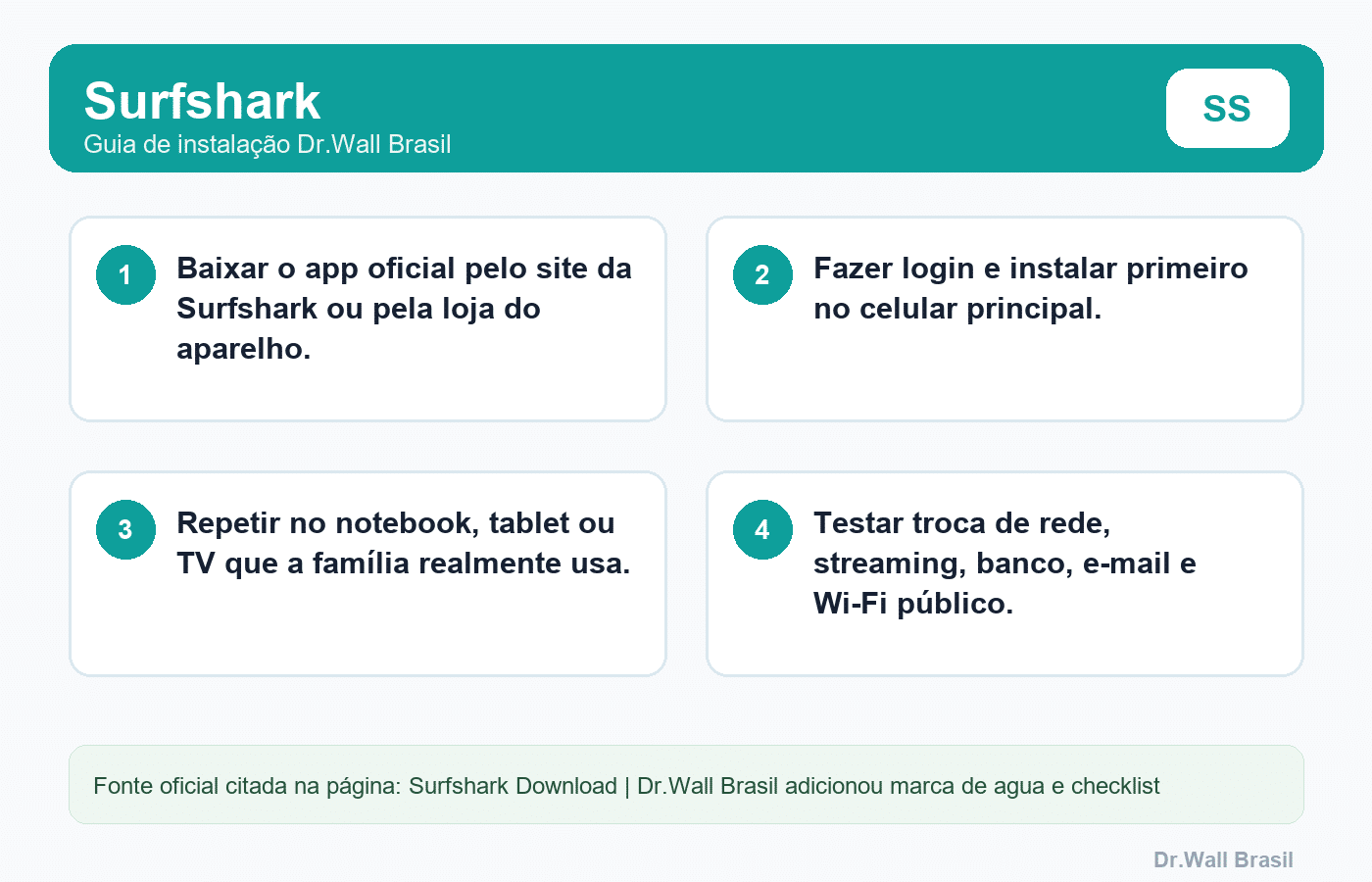 Surfshark
Guia de instalação Dr.Wall Brasil

SS

1 Baixar o app oficial pelo site da Surfshark ou pela loja do aparelho.

2 Fazer login e instalar primeiro no celular principal.

3 Repetir no notebook, tablet ou TV que a família realmente usa.

4 Testar troca de rede, streaming, banco, e-mail e Wi-Fi público.

Fonte oficial citada na página: Surfshark Download | Dr.Wall Brasil adicionou marca de agua e checklist

Dr.Wall Brasil